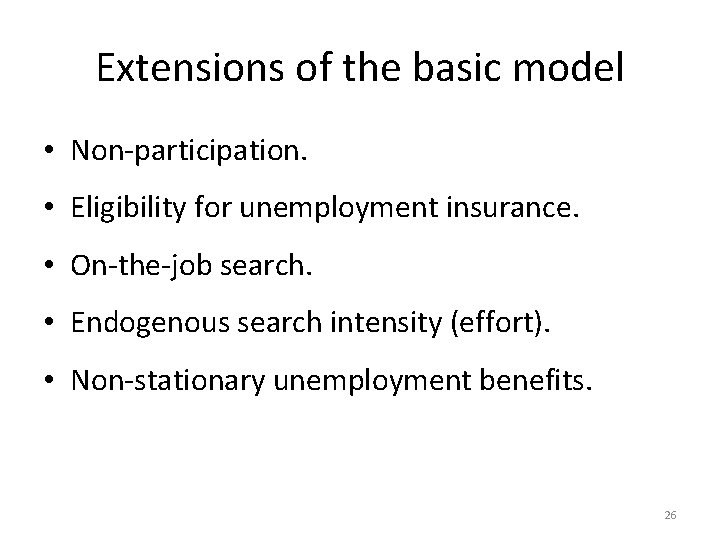 Extensions of the basic model

• Non-participation.

• Eligibility for unemployment insurance.

• On-the-job search.

• Endogenous search intensity (effort).

• Non-stationary unemployment benefits.

26